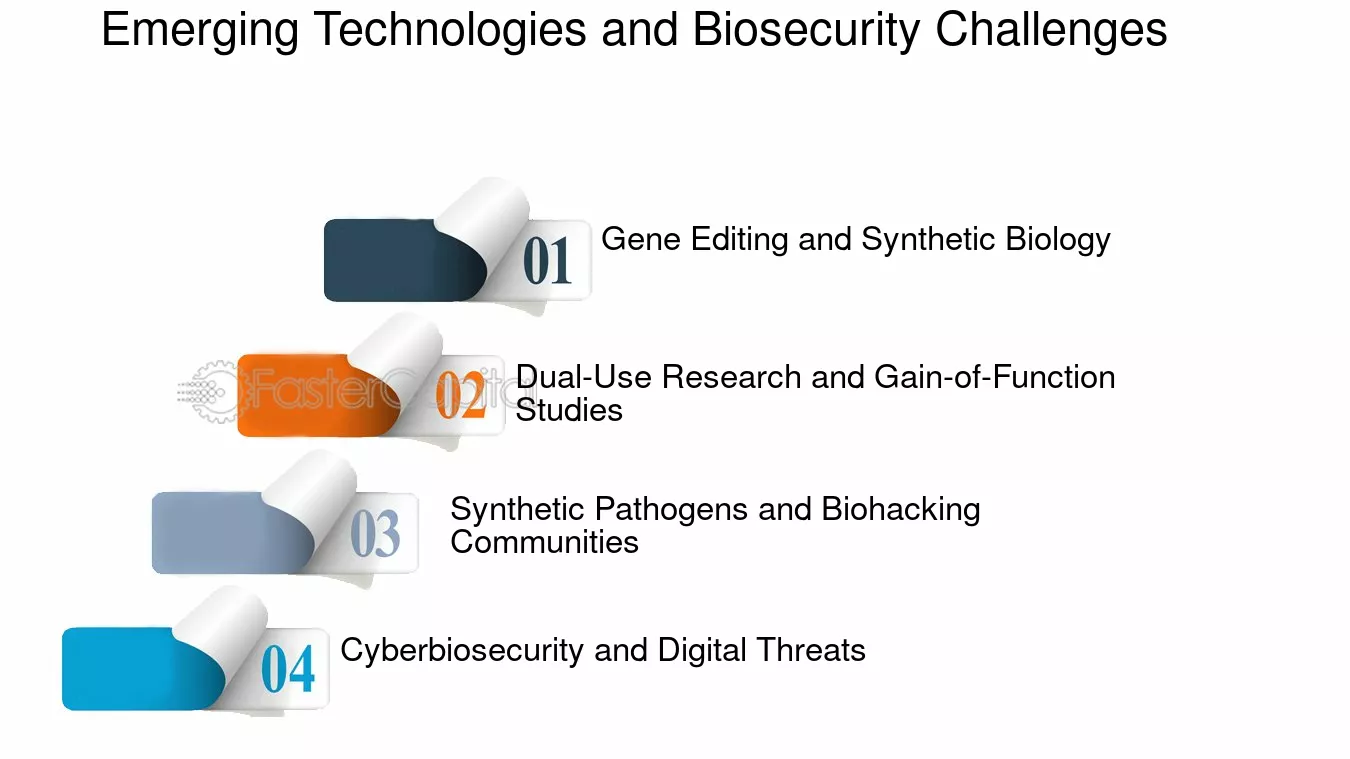 Emerging Technologies and Biosecurity Challenges

01 Gene Editing and Synthetic Biology

FasterCapital

02 Dual-Use Research and Gain-of-Function Studies

03 Synthetic Pathogens and Biohacking Communities

04 Cyberbiosecurity and Digital Threats